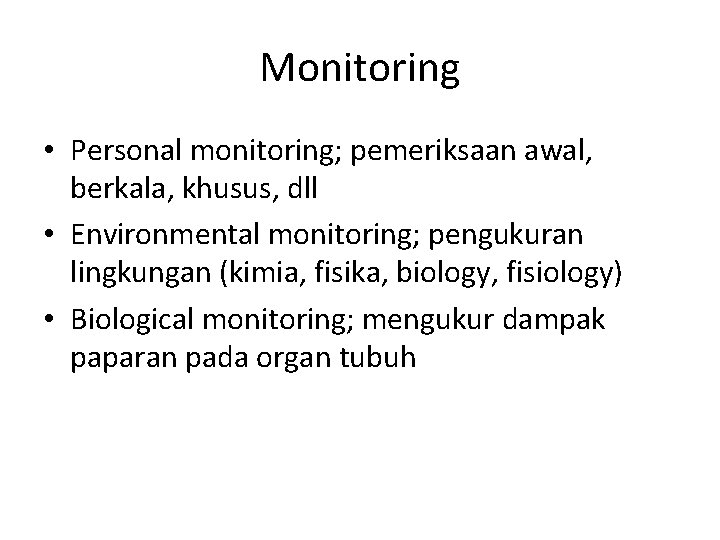 Monitoring

• Personal monitoring; pemeriksaan awal, berkala, khusus, dll
• Environmental monitoring; pengukuran lingkungan (kimia, fisika, biology, fisiology)
• Biological monitoring; mengukur dampak paparan pada organ tubuh